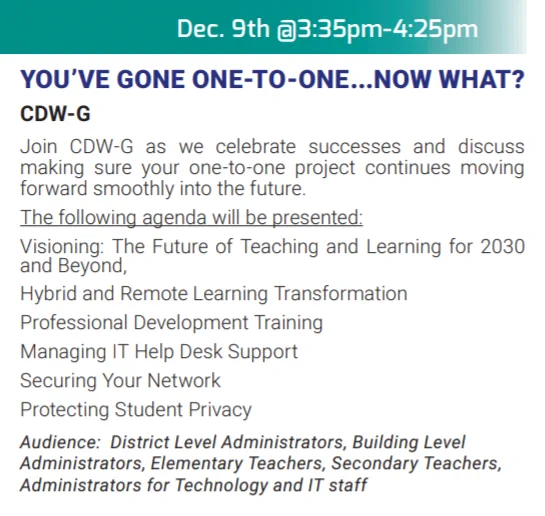 Dec. 9th @3:35pm-4:25pm

YOU'VE GONE ONE-TO-ONE...NOW WHAT?

CDW-G

Join CDW-G as we celebrate successes and discuss making sure your one-to-one project continues moving forward smoothly into the future.

The following agenda will be presented:

Visioning: The Future of Teaching and Learning for 2030 and Beyond,

Hybrid and Remote Learning Transformation

Professional Development Training

Managing IT Help Desk Support

Securing Your Network

Protecting Student Privacy

Audience: District Level Administrators, Building Level Administrators, Elementary Teachers, Secondary Teachers, Administrators for Technology and IT staff